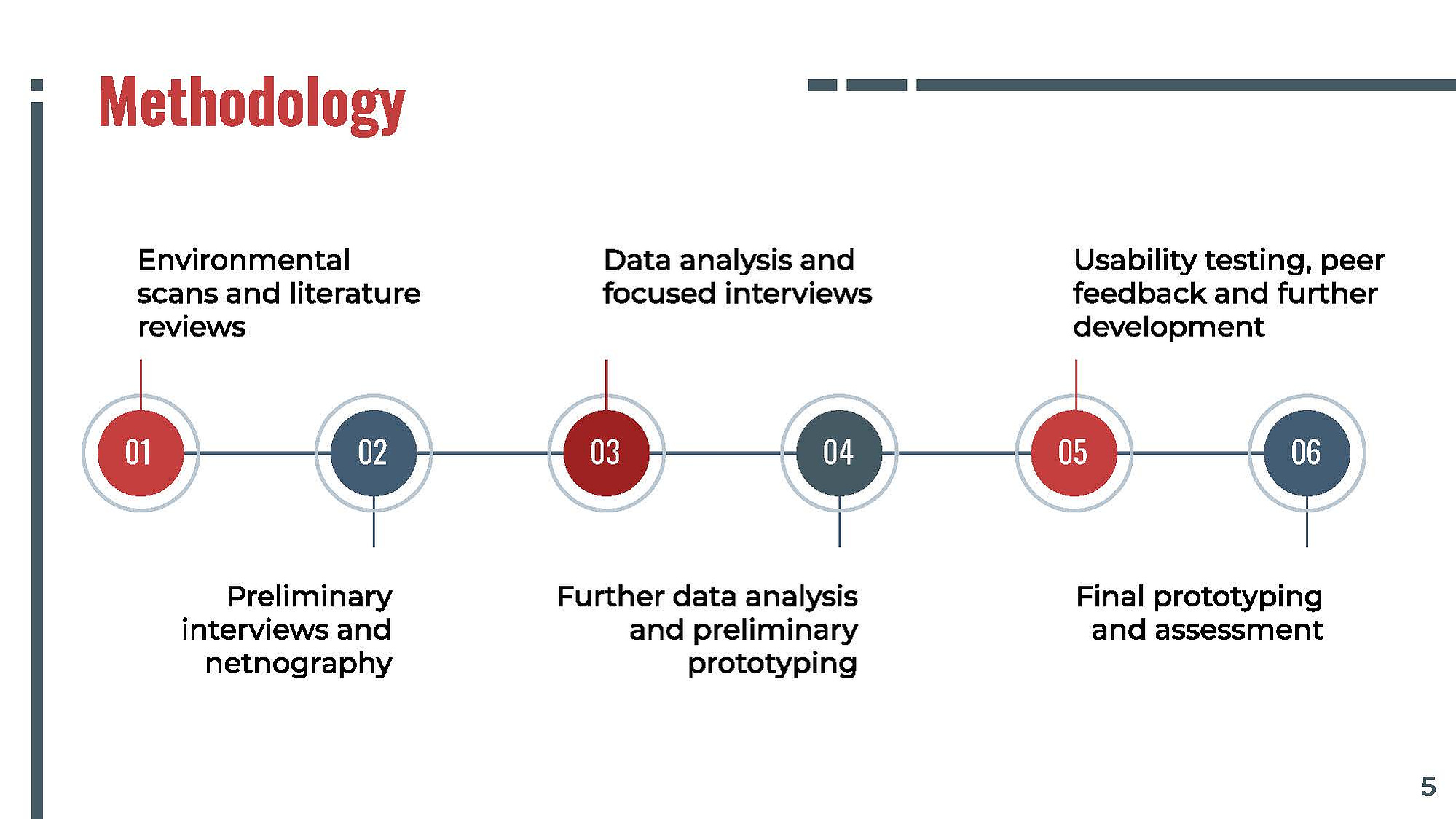 Methodology

Environmental scans and literature reviews

Data analysis and focused interviews

Usability testing, peer feedback and further development

01

02

03

04

05

06

Preliminary interviews and netnography

Further data analysis and preliminary prototyping

Final prototyping and assessment

5